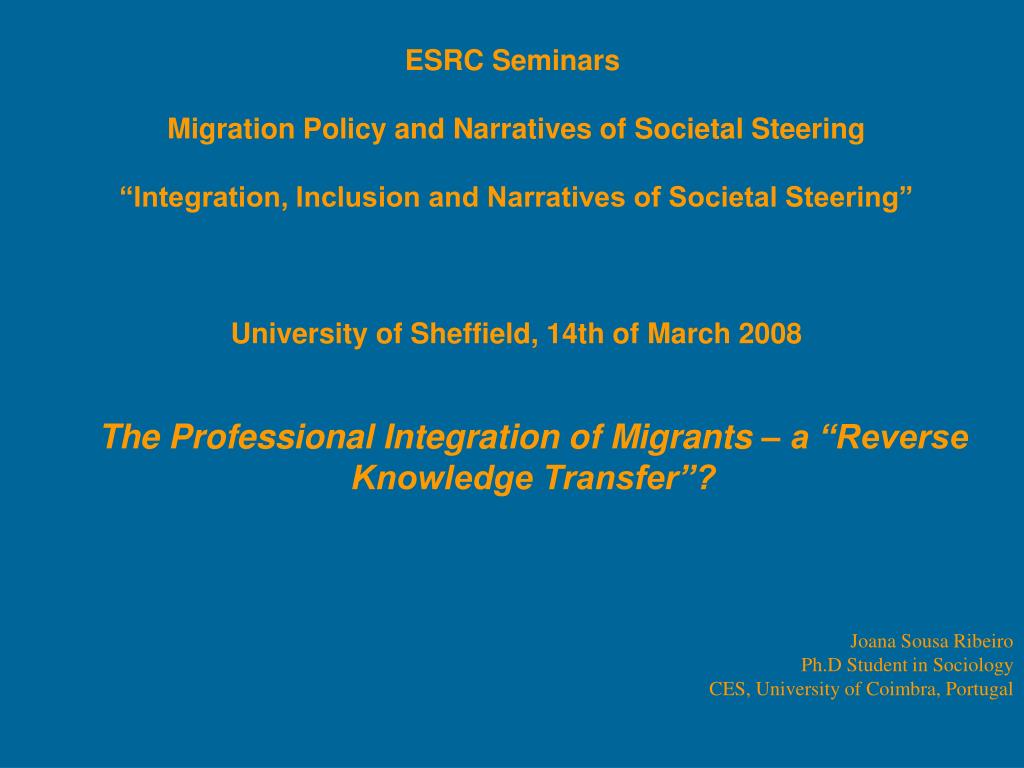 ESRC Seminars

Migration Policy and Narratives of Societal Steering

“Integration, Inclusion and Narratives of Societal Steering”

University of Sheffield, 14th of March 2008

The Professional Integration of Migrants – a “Reverse Knowledge Transfer”?

Joana Sousa Ribeiro
Ph.D Student in Sociology
CES, University of Coimbra, Portugal